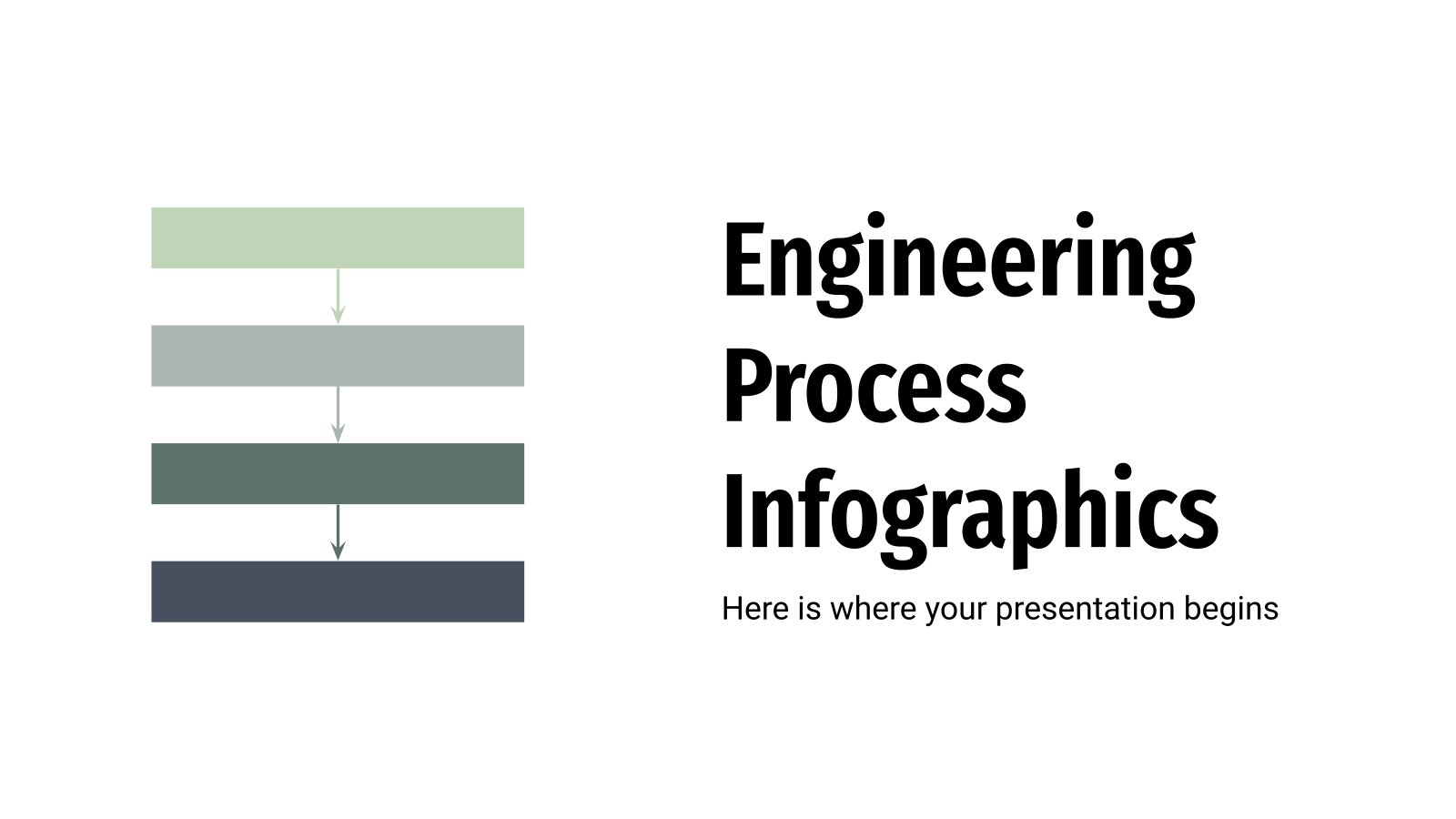 Engineering Process Infographics

Here is where your presentation begins